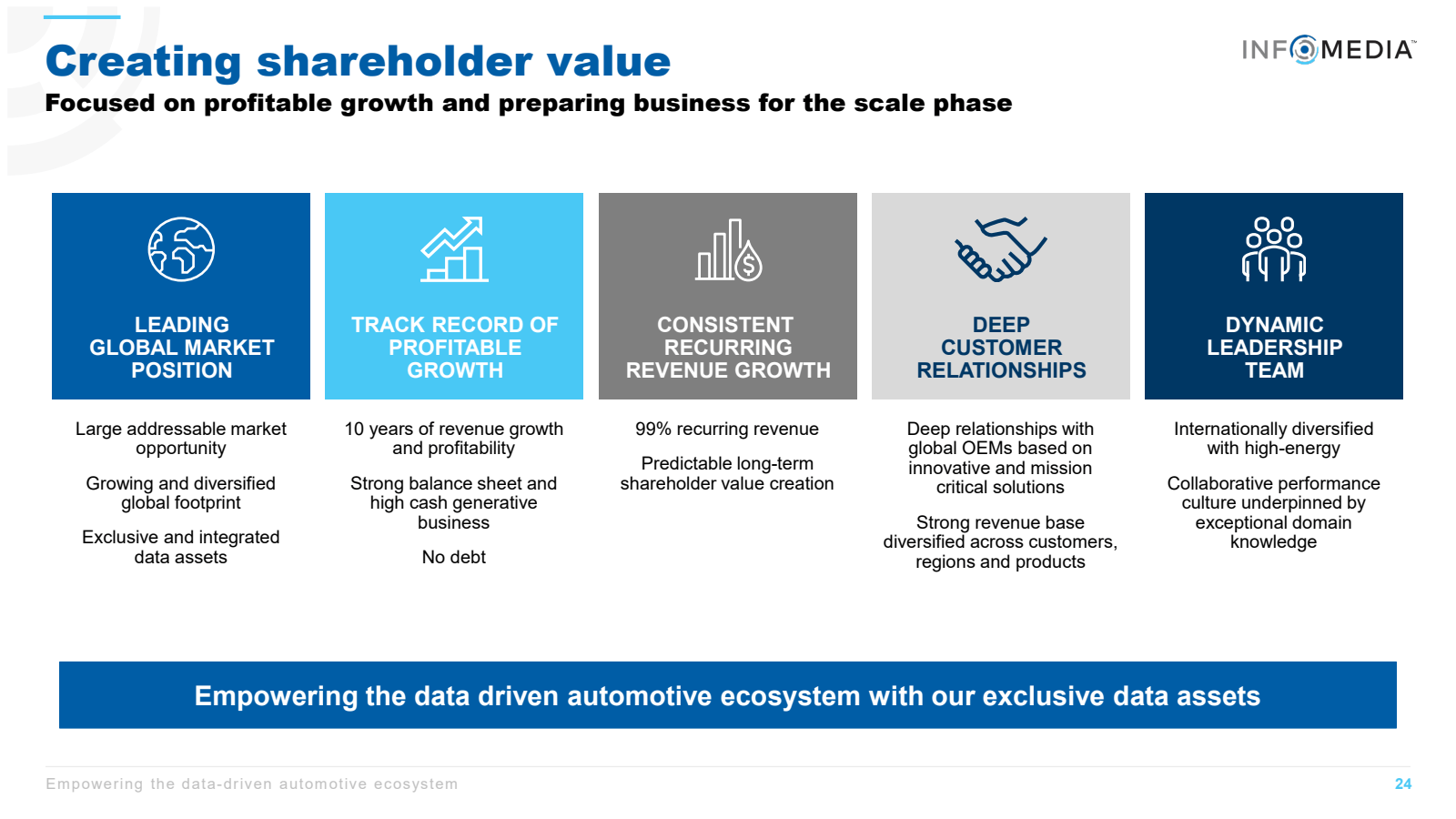 Creating shareholder value

Focused on profitable growth and preparing business for the scale phase

INFOMEDIA™

LEADING GLOBAL MARKET POSITION

Large addressable market opportunity

Growing and diversified global footprint

Exclusive and integrated data assets

TRACK RECORD OF PROFITABLE GROWTH

10 years of revenue growth and profitability

Strong balance sheet and high cash generative business

No debt

CONSISTENT RECURRING REVENUE GROWTH

99% recurring revenue

Predictable long-term shareholder value creation

DEEP CUSTOMER RELATIONSHIPS

Deep relationships with global OEMs based on innovative and mission critical solutions

Strong revenue base diversified across customers, regions and products

DYNAMIC LEADERSHIP TEAM

Internationally diversified with high-energy

Collaborative performance culture underpinned by exceptional domain knowledge

Empowering the data driven automotive ecosystem with our exclusive data assets

Empowering the data-driven automotive ecosystem

24